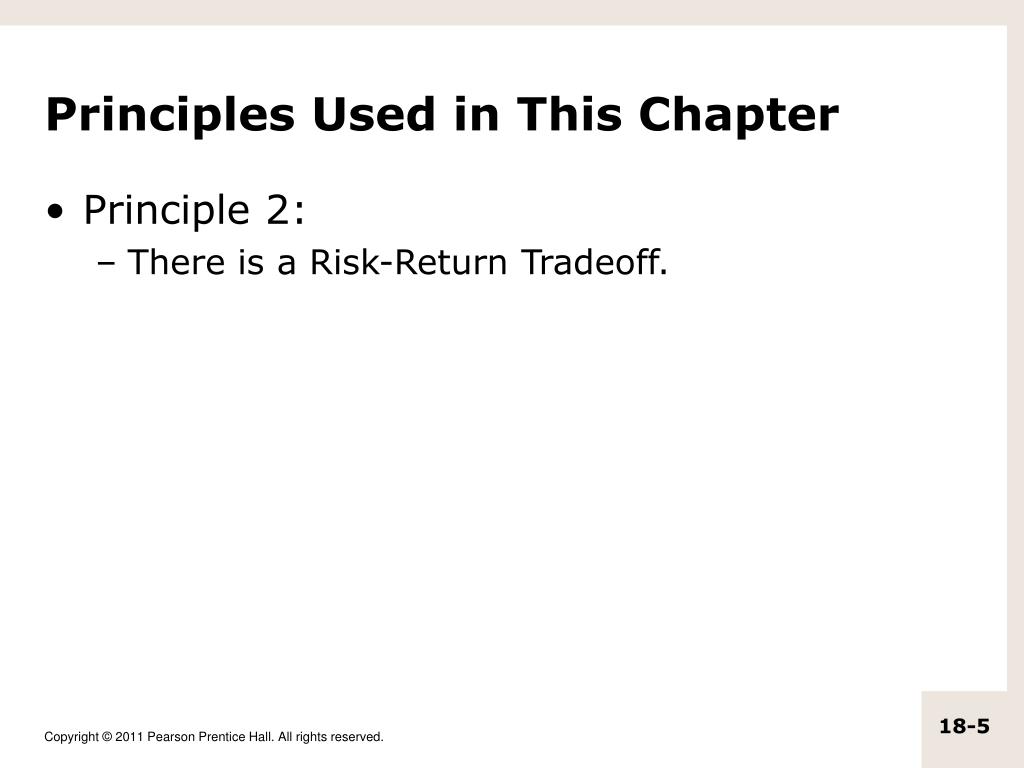 Principles Used in This Chapter

• Principle 2:
– There is a Risk-Return Tradeoff.

Copyright © 2011 Pearson Prentice Hall. All rights reserved.

18-5